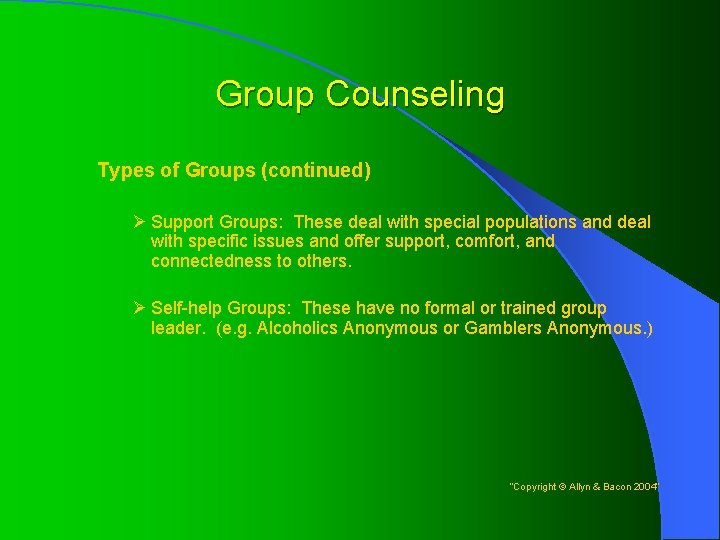 Group Counseling

Types of Groups (continued)

➢ Support Groups: These deal with special populations and deal with specific issues and offer support, comfort, and connectedness to others.

➢ Self-help Groups: These have no formal or trained group leader. (e.g. Alcoholics Anonymous or Gamblers Anonymous.)

"Copyright © Allyn & Bacon 2004"